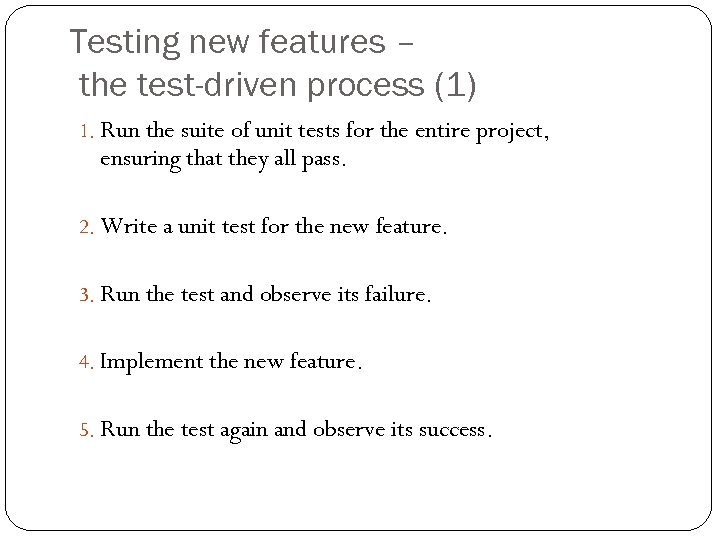 Testing new features – the test-driven process (1)

1. Run the suite of unit tests for the entire project, ensuring that they all pass.

2. Write a unit test for the new feature.

3. Run the test and observe its failure.

4. Implement the new feature.

5. Run the test again and observe its success.